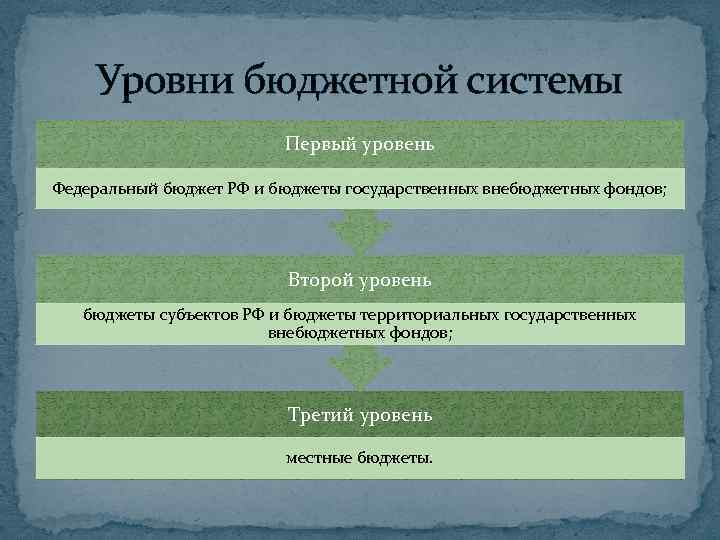 Уровни бюджетной системы

Первый уровень

Федеральный бюджет РФ и бюджеты государственных внебюджетных фондов;

Второй уровень

бюджеты субъектов РФ и бюджеты территориальных государственных внебюджетных фондов;

Третий уровень

местные бюджеты.